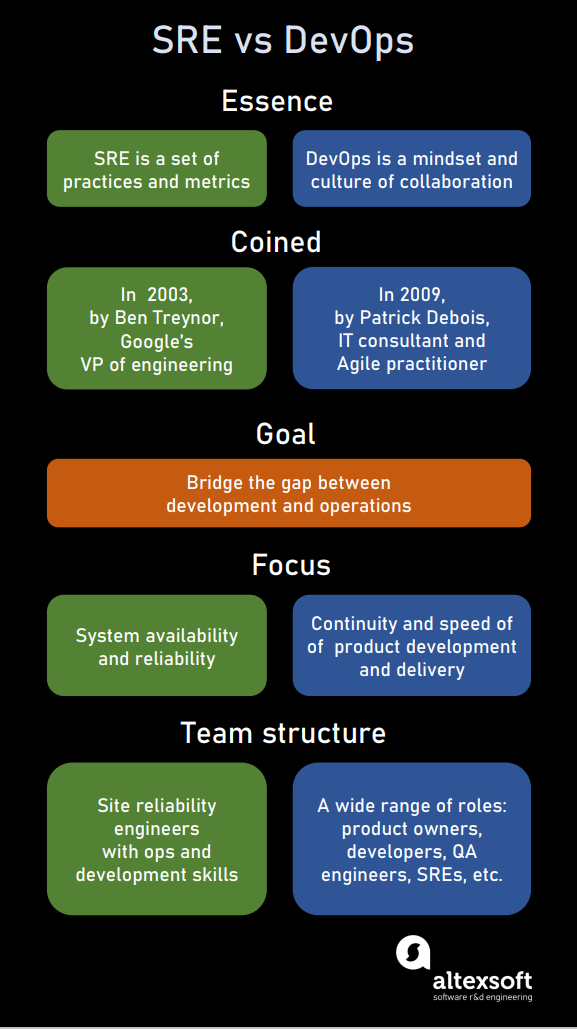 SRE vs DevOps

Essence

SRE is a set of practices and metrics

DevOps is a mindset and culture of collaboration

Coined

In 2003, by Ben Treynor, Google's VP of engineering

In 2009, by Patrick Debois, IT consultant and Agile practitioner

Goal

Bridge the gap between development and operations

Focus

System availability and reliability

Continuity and speed of of product development and delivery

Team structure

Site reliability engineers with ops and development skills

A wide range of roles: product owners, developers, QA engineers, SREs, etc.

altexsoft
software r&d engineering